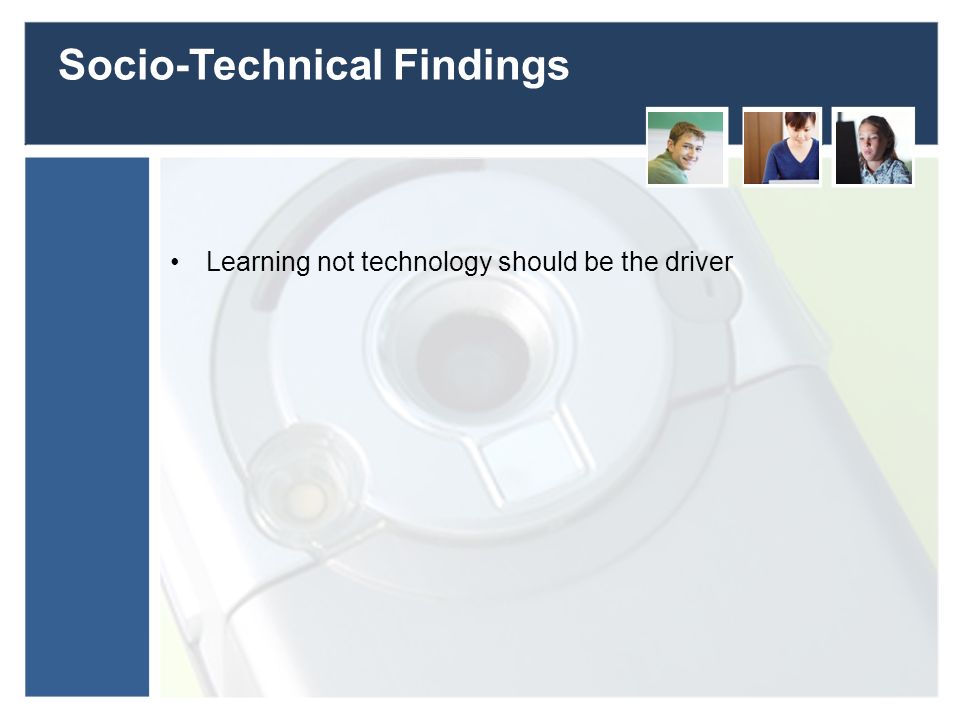 Socio-Technical Findings

• Learning not technology should be the driver